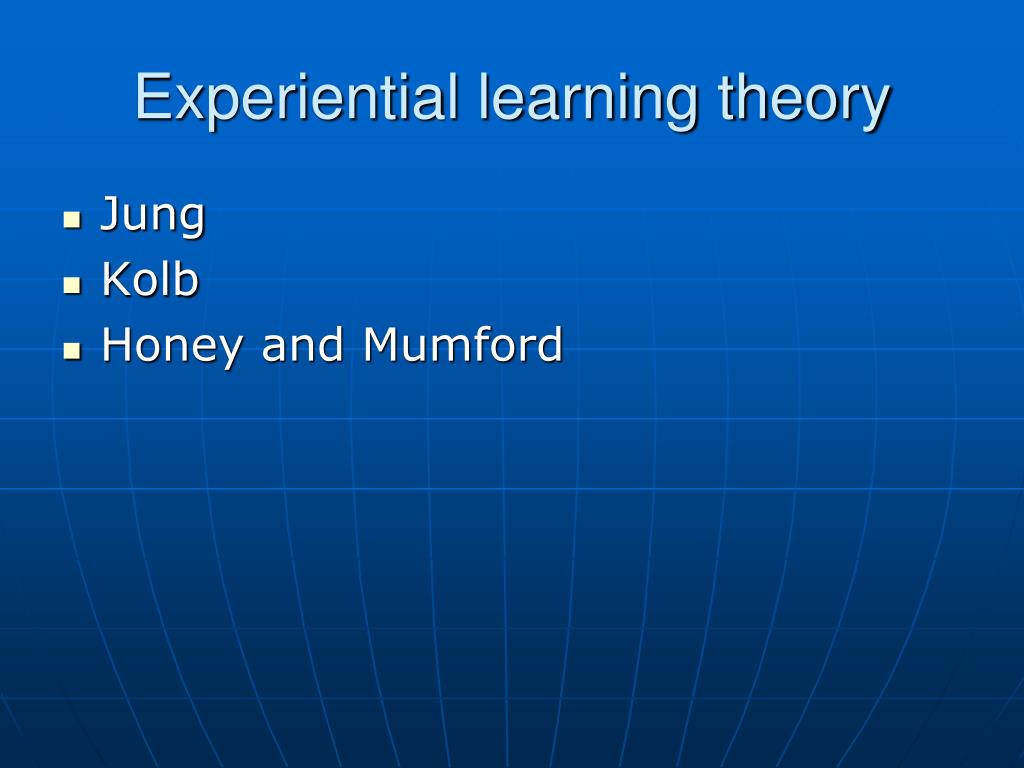 Experiential learning theory

- Jung
- Kolb
- Honey and Mumford